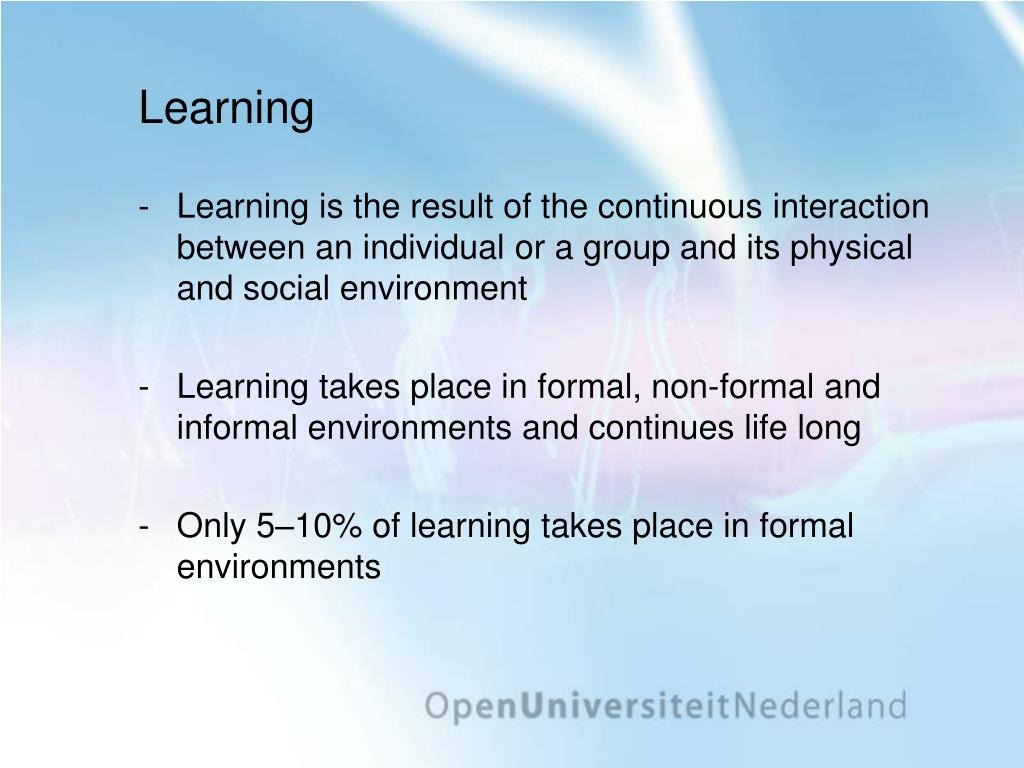 Learning

- Learning is the result of the continuous interaction between an individual or a group and its physical and social environment

- Learning takes place in formal, non-formal and informal environments and continues life long

- Only 5–10% of learning takes place in formal environments

OpenUniversiteitNederland